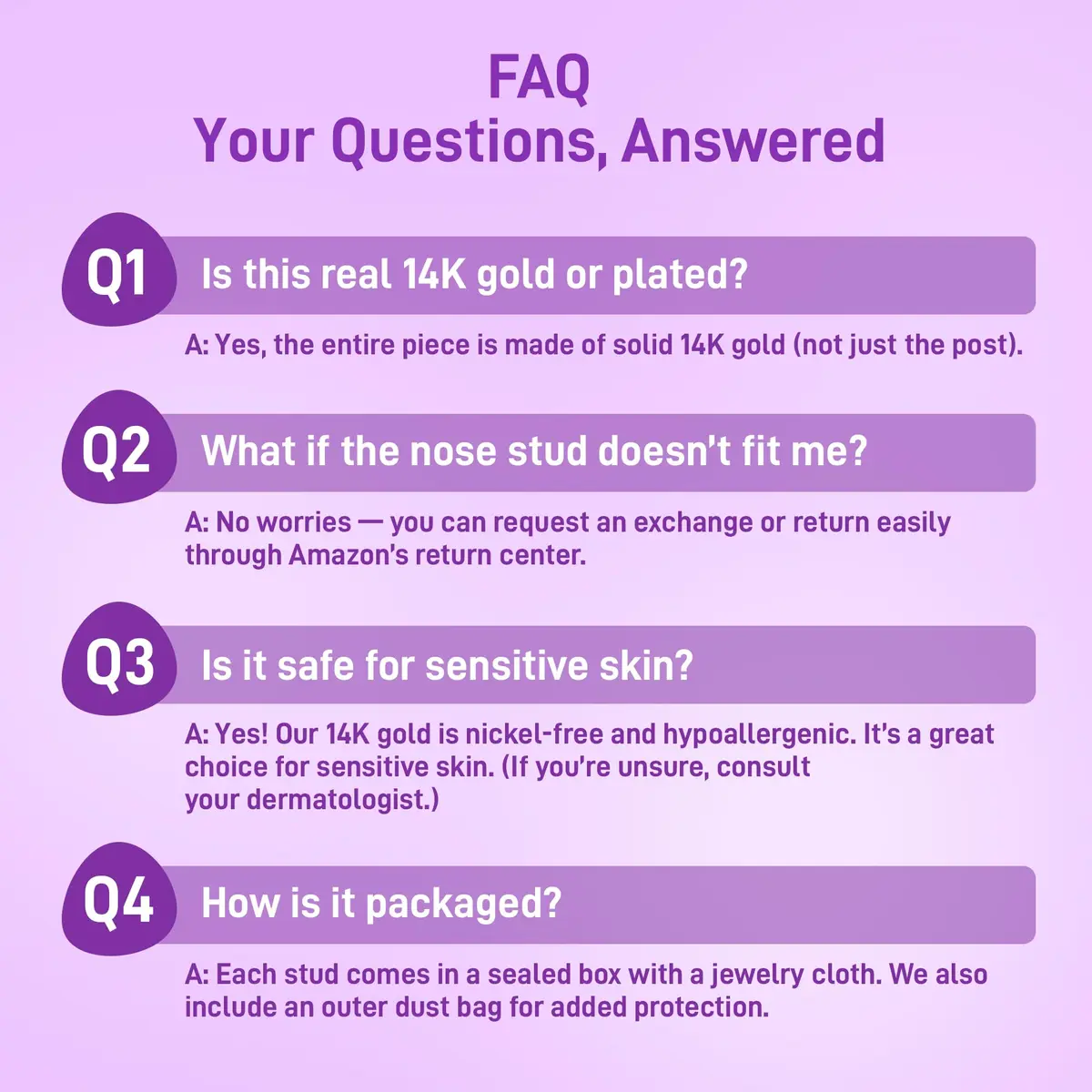 FAQ
Your Questions, Answered

Q1 Is this real 14K gold or plated?

A: Yes, the entire piece is made of solid 14K gold (not just the post).

Q2 What if the nose stud doesn't fit me?

A: No worries — you can request an exchange or return easily through Amazon's return center.

Q3 Is it safe for sensitive skin?

A: Yes! Our 14K gold is nickel-free and hypoallergenic. It's a great choice for sensitive skin. (If you're unsure, consult your dermatologist.)

Q4 How is it packaged?

A: Each stud comes in a sealed box with a jewelry cloth. We also include an outer dust bag for added protection.